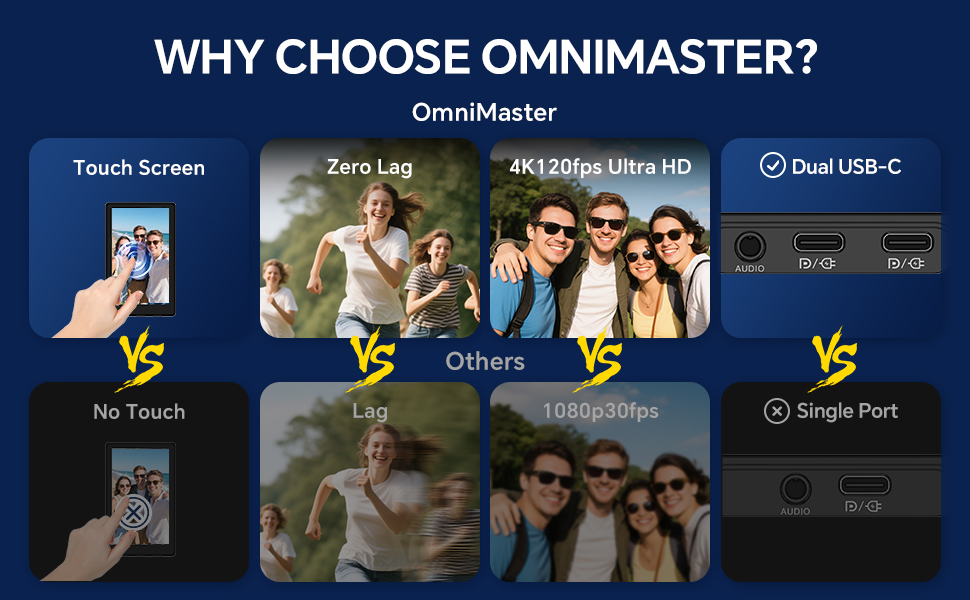 WHY CHOOSE OMNIMASTER?

OmniMaster

Touch Screen

Zero Lag

4K120fps Ultra HD

Dual USB-C

AUDIO

VS VS VS VS

Others

No Touch

Lag

1080p30fps

Single Port

AUDIO